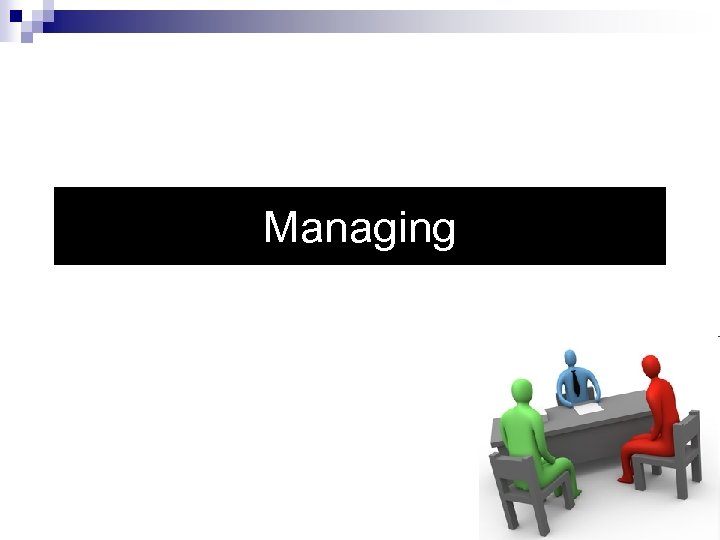 Managing